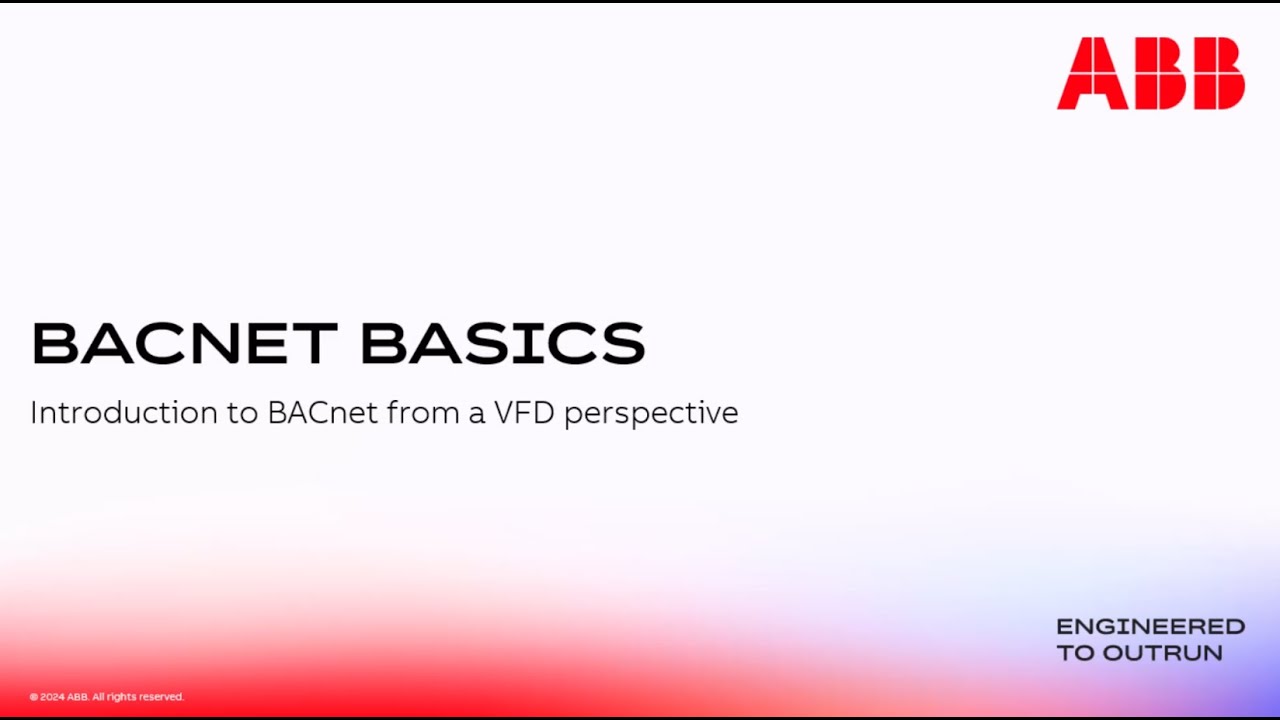 ABB

BACNET BASICS

Introduction to BACnet from a VFD perspective

ENGINEERED
TO OUTRUN

© 2024 ABB. All rights reserved.